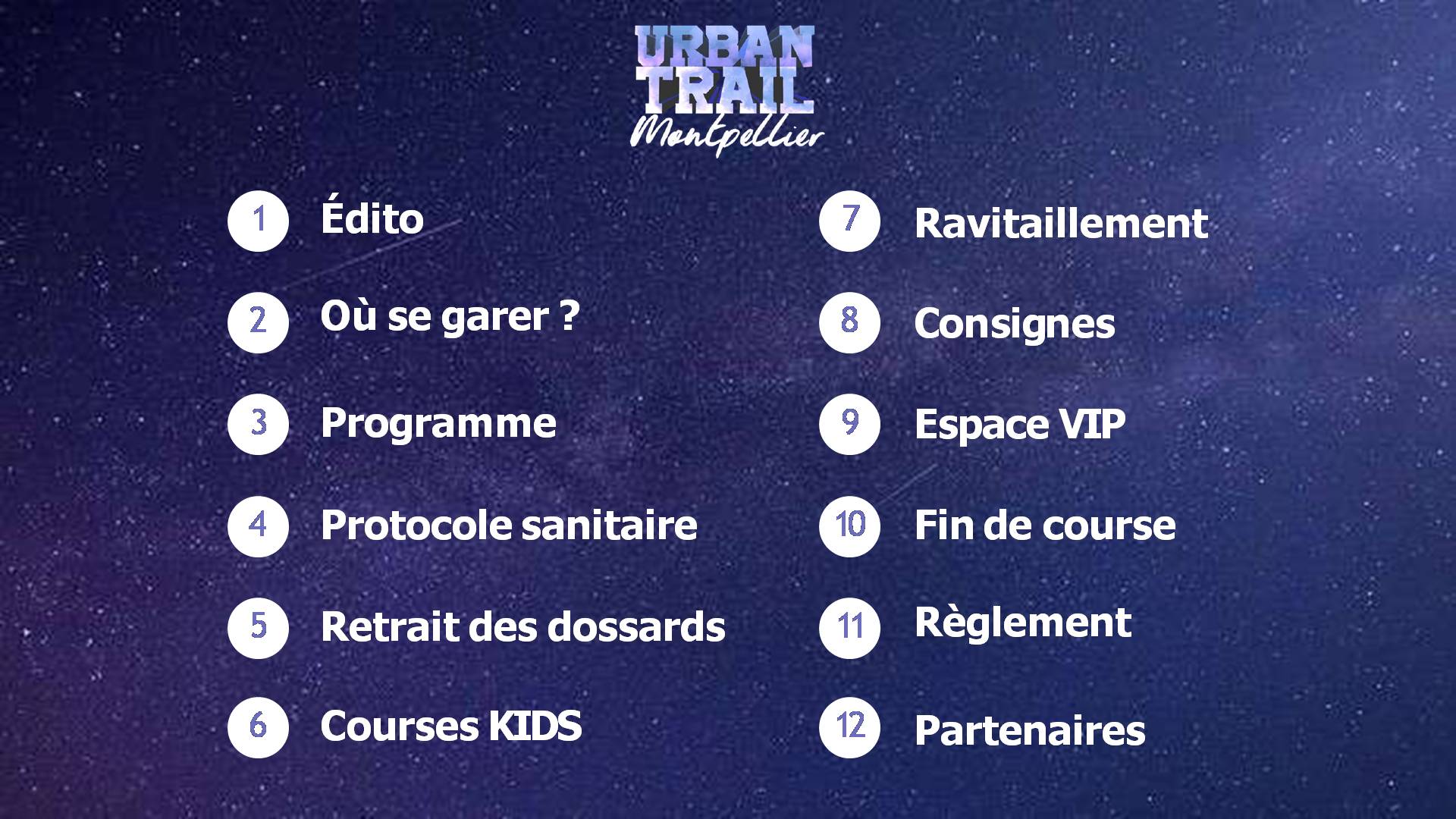 URBAN TRAIL
Montpellier

1 Édito

2 Où se garer ?

3 Programme

4 Protocole sanitaire

5 Retrait des dossards

6 Courses KIDS

7 Ravitaillement

8 Consignes

9 Espace VIP

10 Fin de course

11 Règlement

12 Partenaires